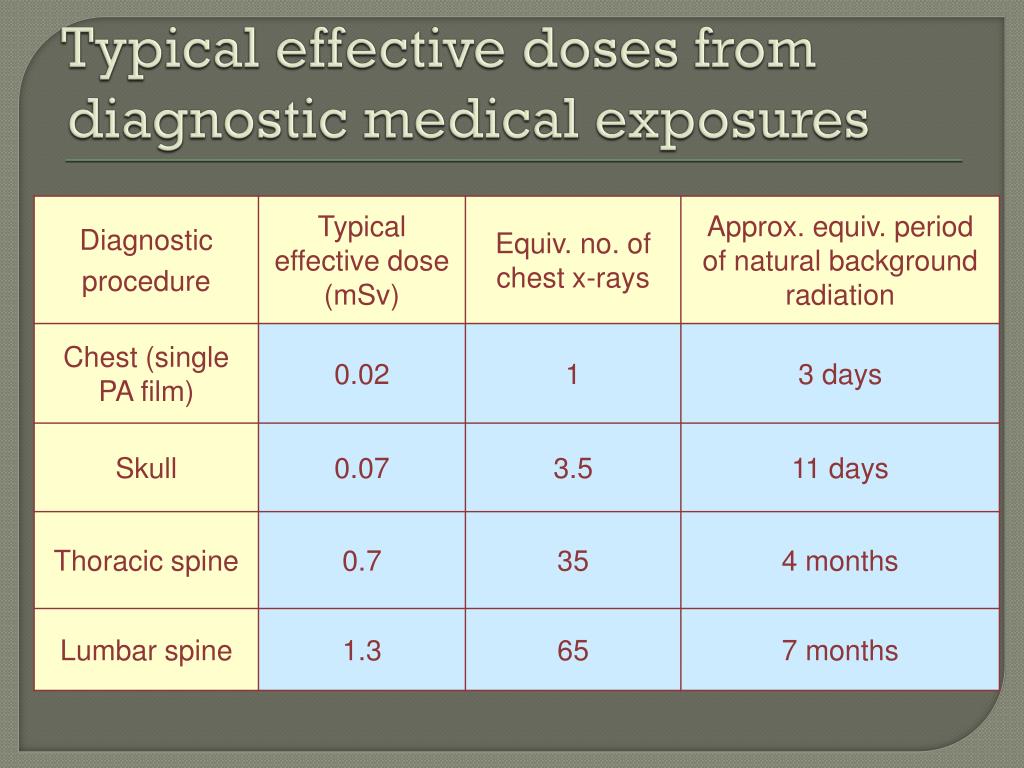 Typical effective doses from diagnostic medical exposures

| Diagnostic procedure | Typical effective dose (mSv) | Equiv. no. of chest x-rays | Approx. equiv. period of natural background radiation |
|---|---|---|---|
| Chest (single PA film) | 0.02 | 1 | 3 days |
| Skull | 0.07 | 3.5 | 11 days |
| Thoracic spine | 0.7 | 35 | 4 months |
| Lumbar spine | 1.3 | 65 | 7 months |